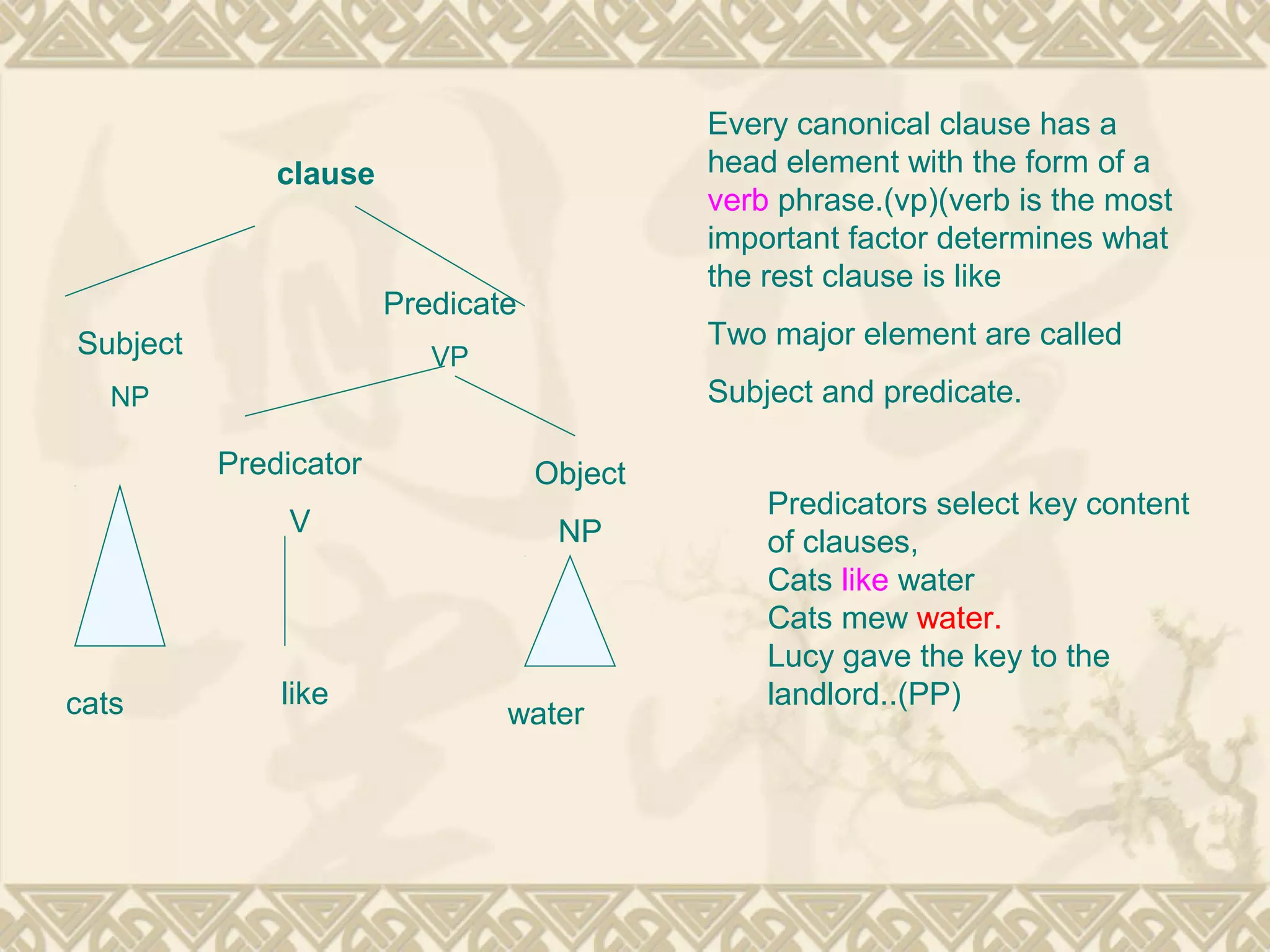 clause

Subject

NP

Predicate

VP

Predicator

V

Object

NP

cats

like

water

Every canonical clause has a head element with the form of a verb phrase.(vp)(verb is the most important factor determines what the rest clause is like

Two major element are called

Subject and predicate.

Predicators select key content of clauses,
Cats like water
Cats mew water.
Lucy gave the key to the landlord..(PP)